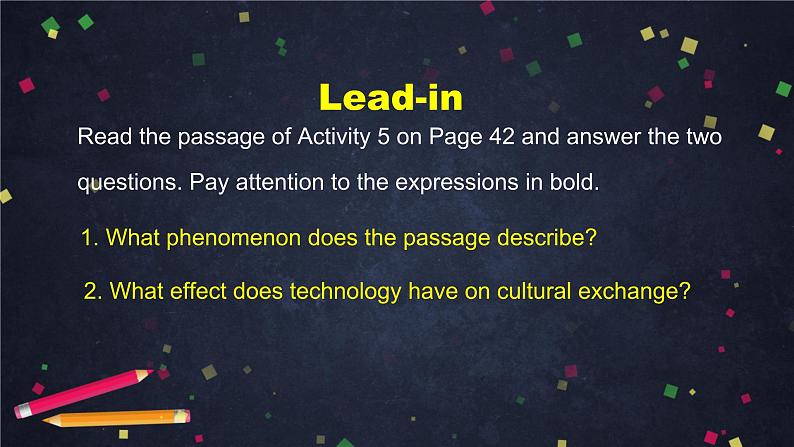 Lead-in

Read the passage of Activity 5 on Page 42 and answer the two questions. Pay attention to the expressions in bold.

1. What phenomenon does the passage describe?

2. What effect does technology have on cultural exchange?